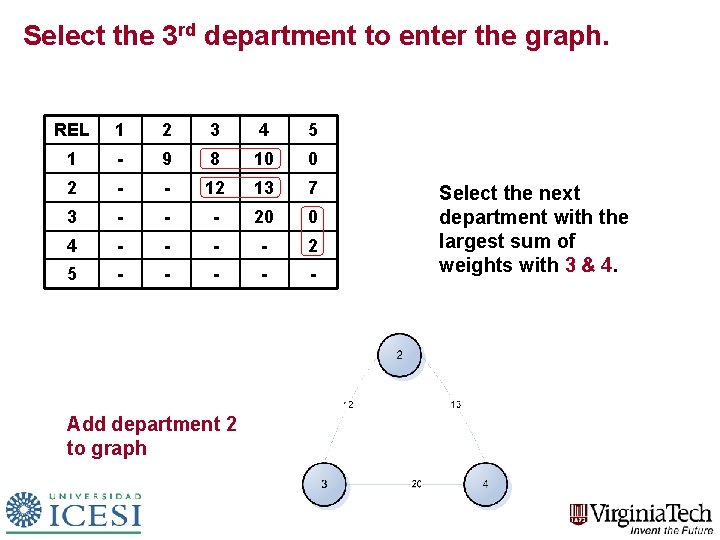 Select the 3$^{rd}$ department to enter the graph.

| REL | 1 | 2 | 3 | 4 | 5 |
|---|---|---|---|---|---|
| 1 | - | 9 | 8 | 10 | 0 |
| 2 | - | - | 12 | 13 | 7 |
| 3 | - | - | - | 20 | 0 |
| 4 | - | - | - | - | 2 |
| 5 | - | - | - | - | - |

Select the next department with the largest sum of weights with 3 & 4.

2

12

13

3

20

4

Add department 2 to graph

UNIVERSIDAD ICESI

VirginiaTech Invent the Future